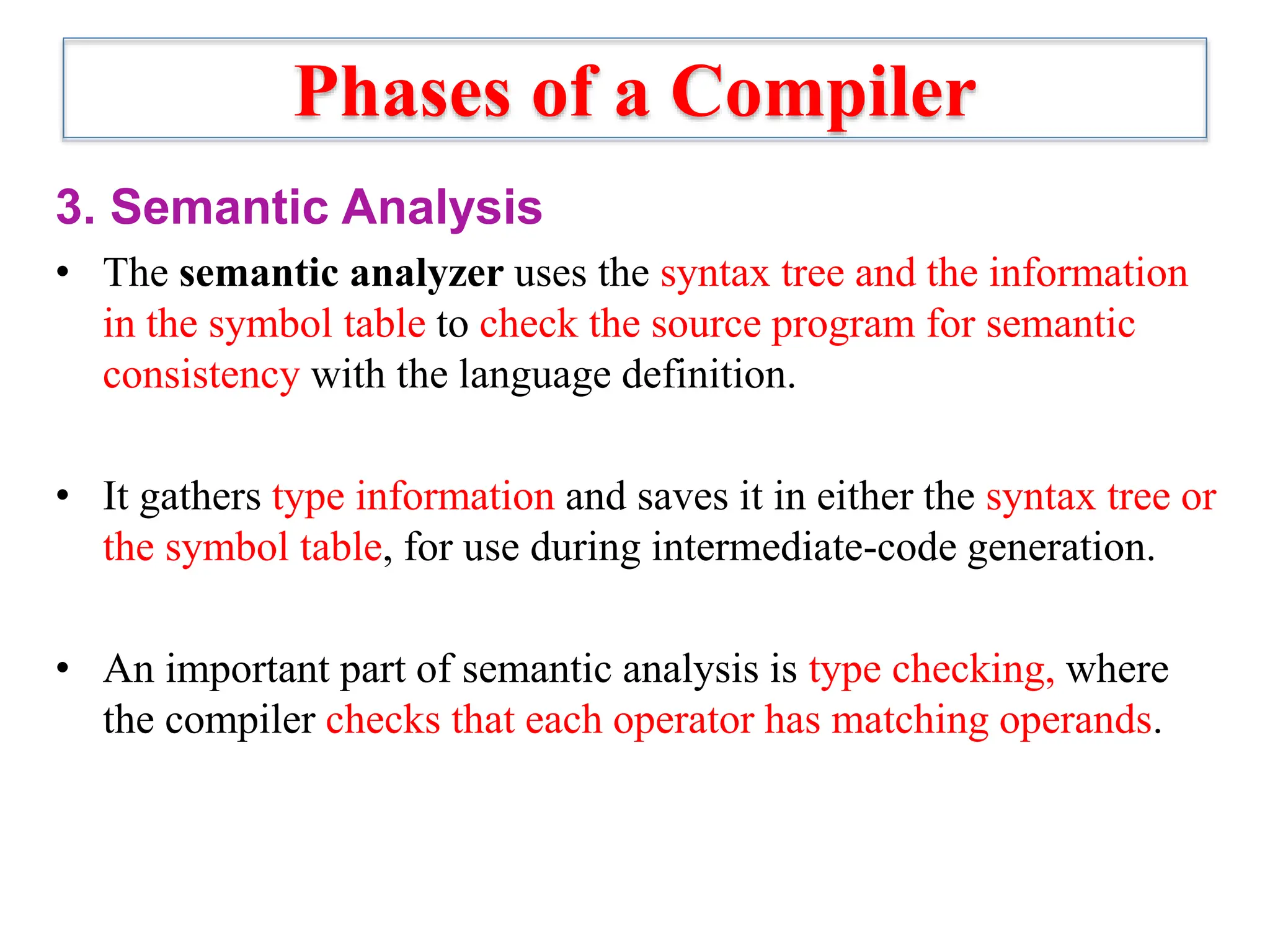 Phases of a Compiler

3. Semantic Analysis

• The semantic analyzer uses the syntax tree and the information in the symbol table to check the source program for semantic consistency with the language definition.

• It gathers type information and saves it in either the syntax tree or the symbol table, for use during intermediate-code generation.

• An important part of semantic analysis is type checking, where the compiler checks that each operator has matching operands.